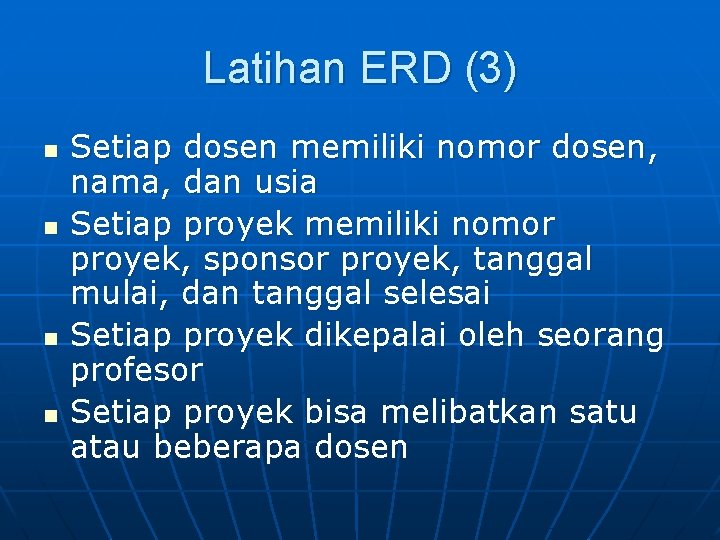 Latihan ERD (3)

• Setiap dosen memiliki nomor dosen, nama, dan usia
• Setiap proyek memiliki nomor proyek, sponsor proyek, tanggal mulai, dan tanggal selesai
• Setiap proyek dikepalai oleh seorang profesor
• Setiap proyek bisa melibatkan satu atau beberapa dosen